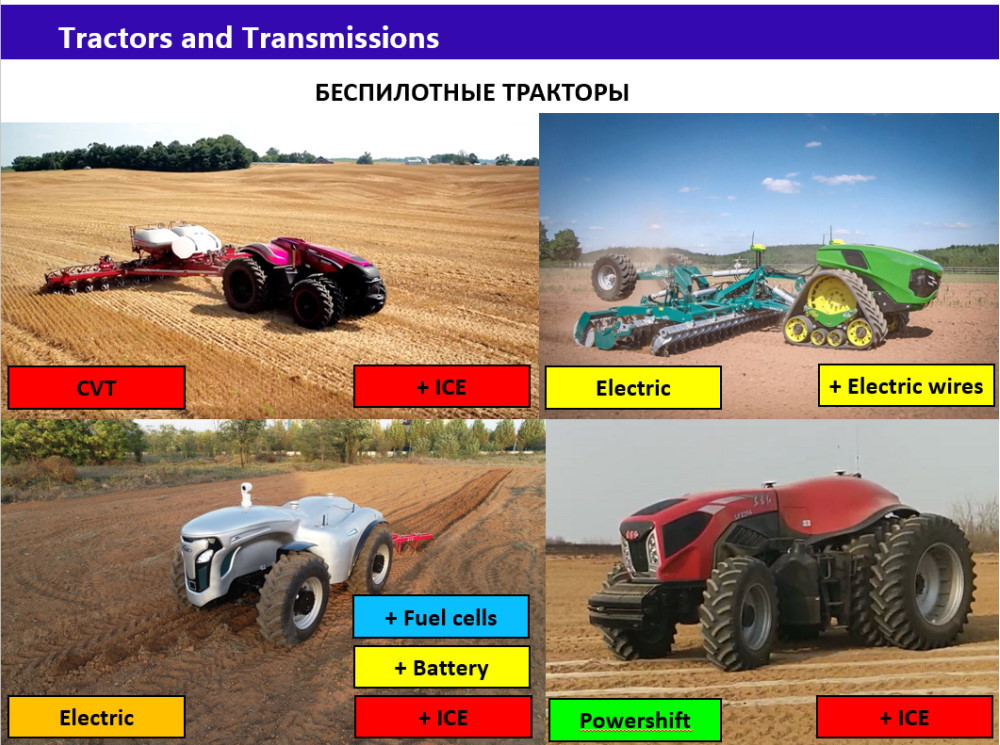 Tractors and Transmissions

БЕСПИЛОТНЫЕ ТРАКТОРЫ

CVT

+ ICE

Electric

+ Electric wires

+ Fuel cells

+ Battery

Electric

+ ICE

Powershift

+ ICE